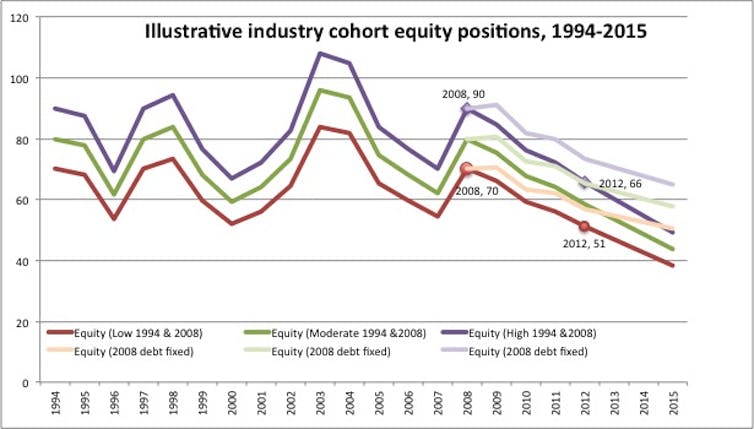 Illustrative industry cohort equity positions, 1994-2015

120
100
80
60
40
20
0

2008, 90
2008, 70
2012, 66
2012, 51

Equity (Low 1994 & 2008)
Equity (Moderate 1994 &2008)
Equity (High 1994 &2008)
Equity (2008 debt fixed)
Equity (2008 debt fixed)
Equity (2008 debt fixed)

1994
1995
1996
1997
1998
1999
2000
2001
2002
2003
2004
2005
2006
2007
2008
2009
2010
2011
2012
2013
2014
2015